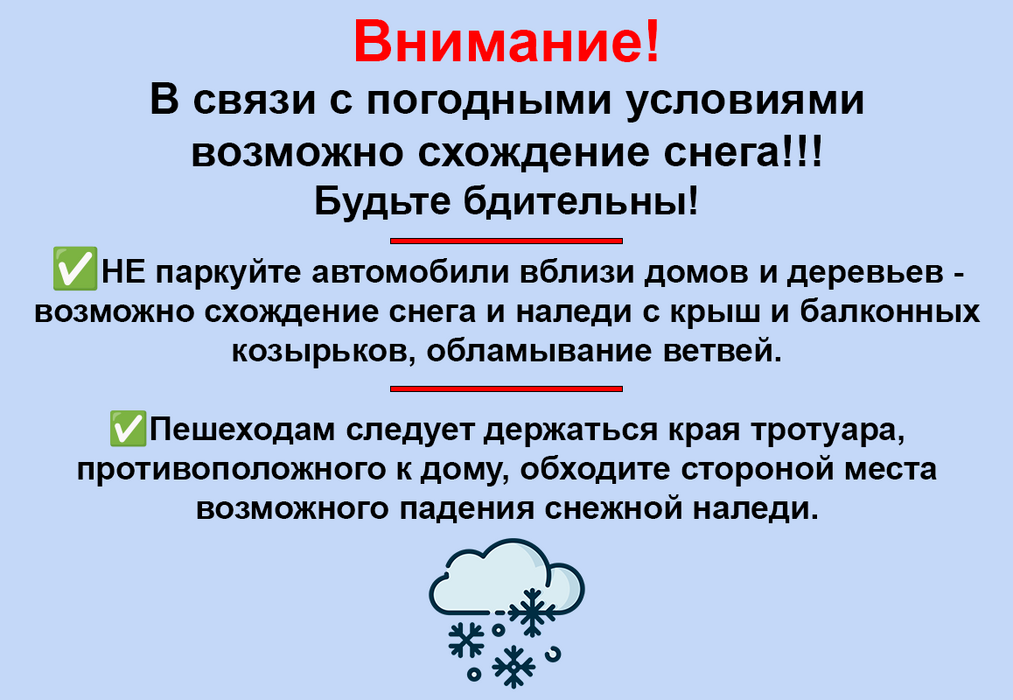 Внимание!
В связи с погодными условиями возможно схождение снега!!!
Будьте бдительны!

✅НЕ паркуйте автомобили вблизи домов и деревьев - возможно схождение снега и наледи с крыш и балконных козырьков, обламывание ветвей.

✅Пешеходам следует держаться края тротуара, противоположного к дому, обходите стороной места возможного падения снежной наледи.